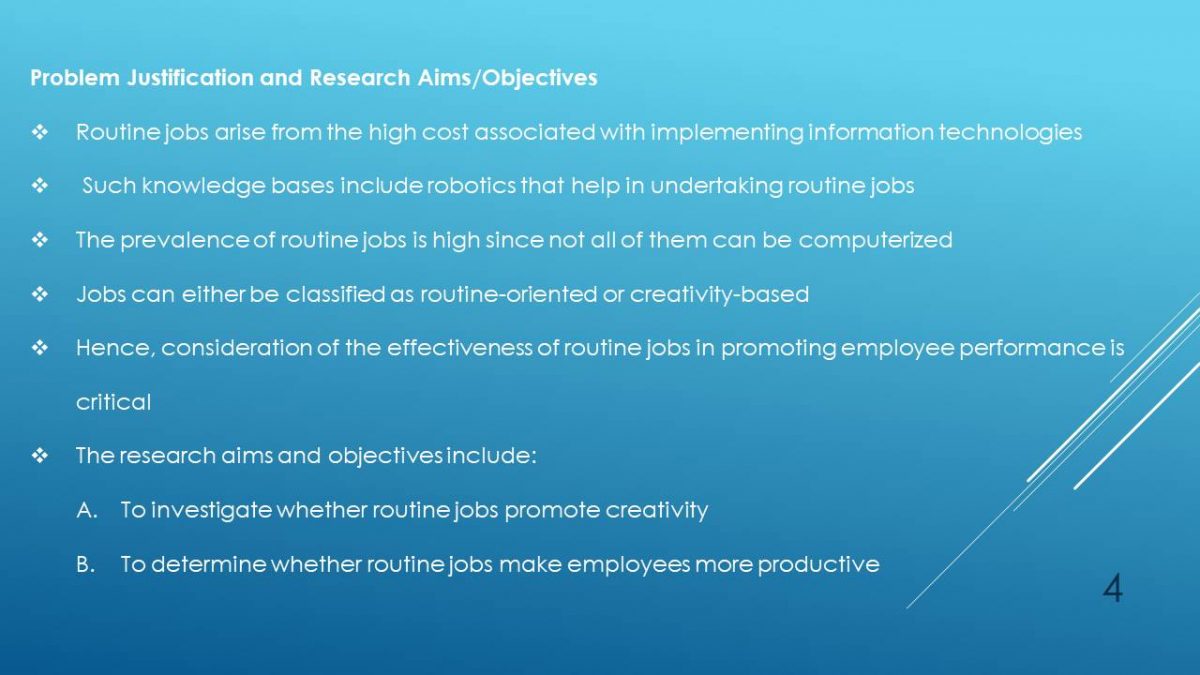 Problem Justification and Research Aims/Objectives

❖ Routine jobs arise from the high cost associated with implementing information technologies

❖ Such knowledge bases include robotics that help in undertaking routine jobs

❖ The prevalence of routine jobs is high since not all of them can be computerized

❖ Jobs can either be classified as routine-oriented or creativity-based

❖ Hence, consideration of the effectiveness of routine jobs in promoting employee performance is critical

❖ The research aims and objectives include:

A. To investigate whether routine jobs promote creativity

B. To determine whether routine jobs make employees more productive

4